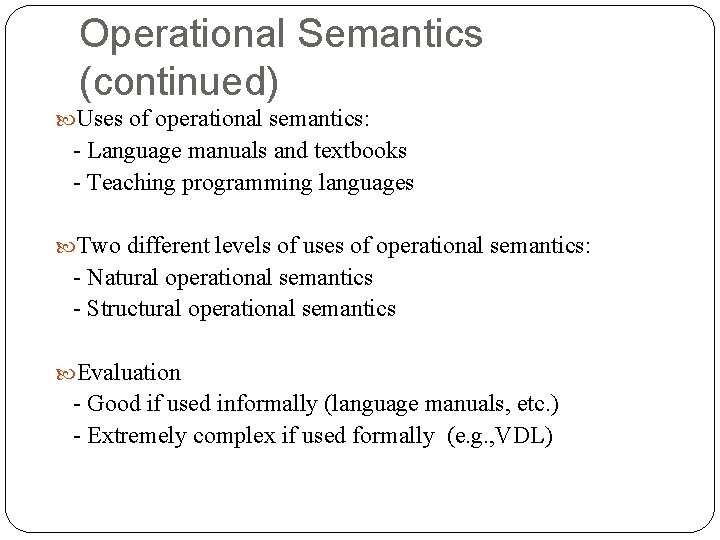 Operational Semantics (continued)

Uses of operational semantics:
- Language manuals and textbooks
- Teaching programming languages

Two different levels of uses of operational semantics:
- Natural operational semantics
- Structural operational semantics

Evaluation
- Good if used informally (language manuals, etc.)
- Extremely complex if used formally (e.g.,VDL)